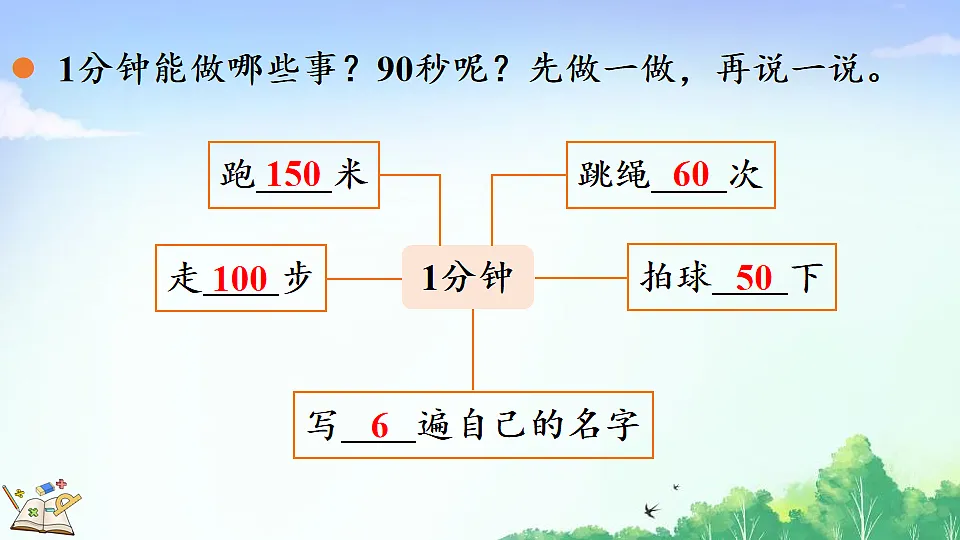 1分钟能做哪些事？90秒呢？先做一做，再说一说。

跑 150 米

跳绳 60 次

走 100 步

1分钟

拍球 50 下

写 6 遍自己的名字